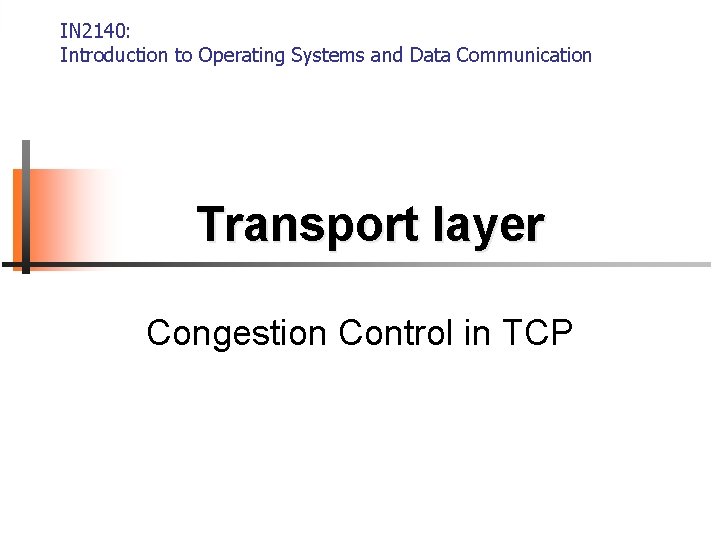 IN2140:
Introduction to Operating Systems and Data Communication

Transport layer

Congestion Control in TCP